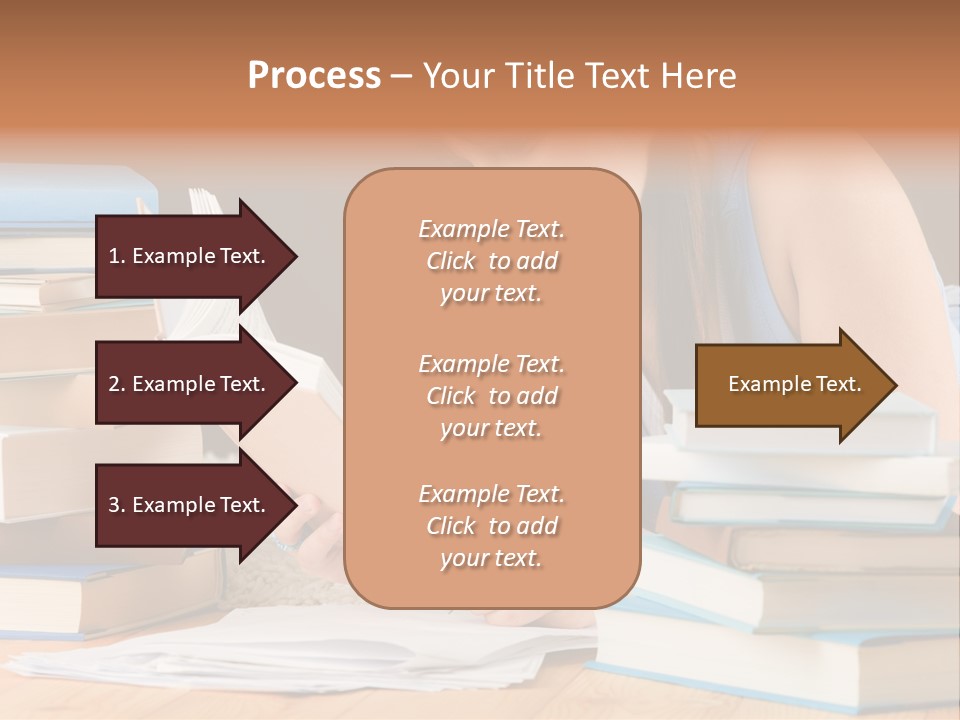 Process – Your Title Text Here

1. Example Text.

2. Example Text.

3. Example Text.

Example Text. Click to add your text.

Example Text. Click to add your text.

Example Text. Click to add your text.

Example Text.